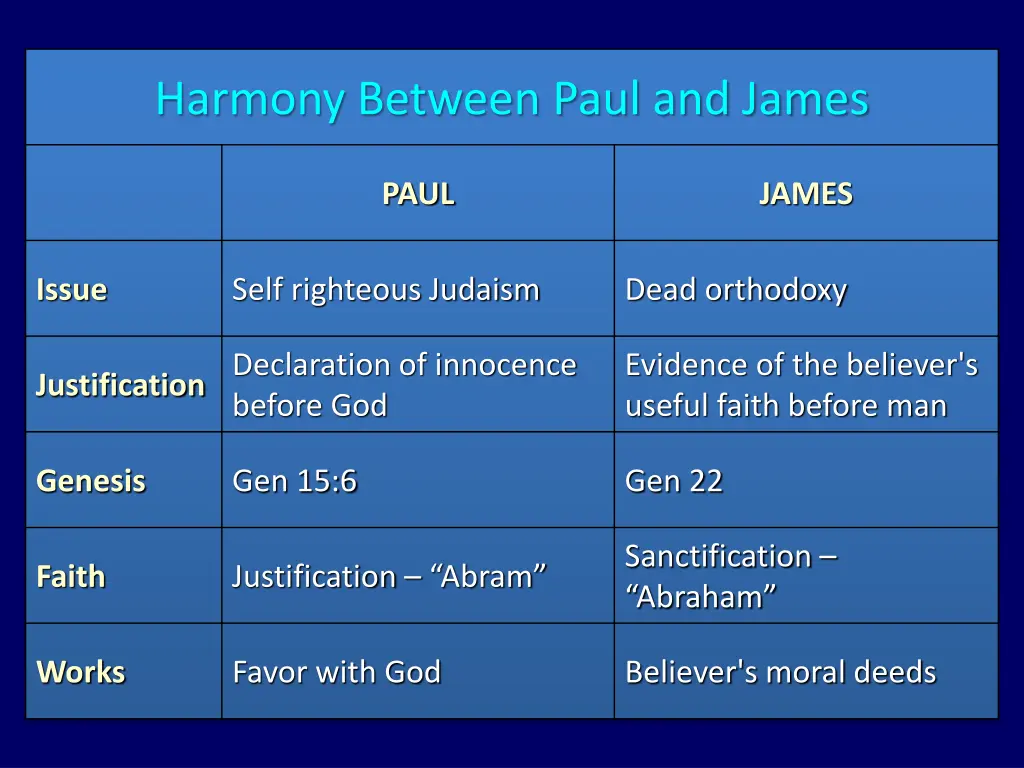 Harmony Between Paul and James

| | PAUL | JAMES |
|---|---|---|
| Issue | Self righteous Judaism | Dead orthodoxy |
| Justification | Declaration of innocence before God | Evidence of the believer's useful faith before man |
| Genesis | Gen 15:6 | Gen 22 |
| Faith | Justification – “Abram” | Sanctification – “Abraham” |
| Works | Favor with God | Believer's moral deeds |